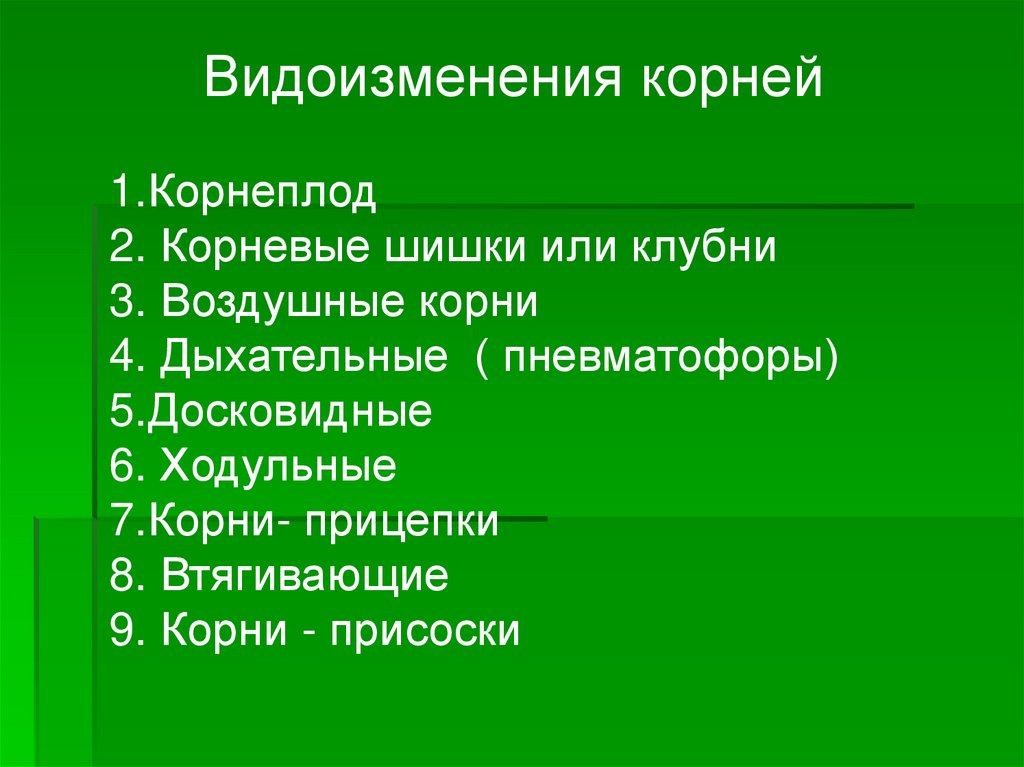 Видоизменения корней

1.Корнеплод
2. Корневые шишки или клубни
3. Воздушные корни
4. Дыхательные ( пневматофоры)
5.Досковидные
6. Ходульные
7.Корни- прицепки
8. Втягивающие
9. Корни - присоски